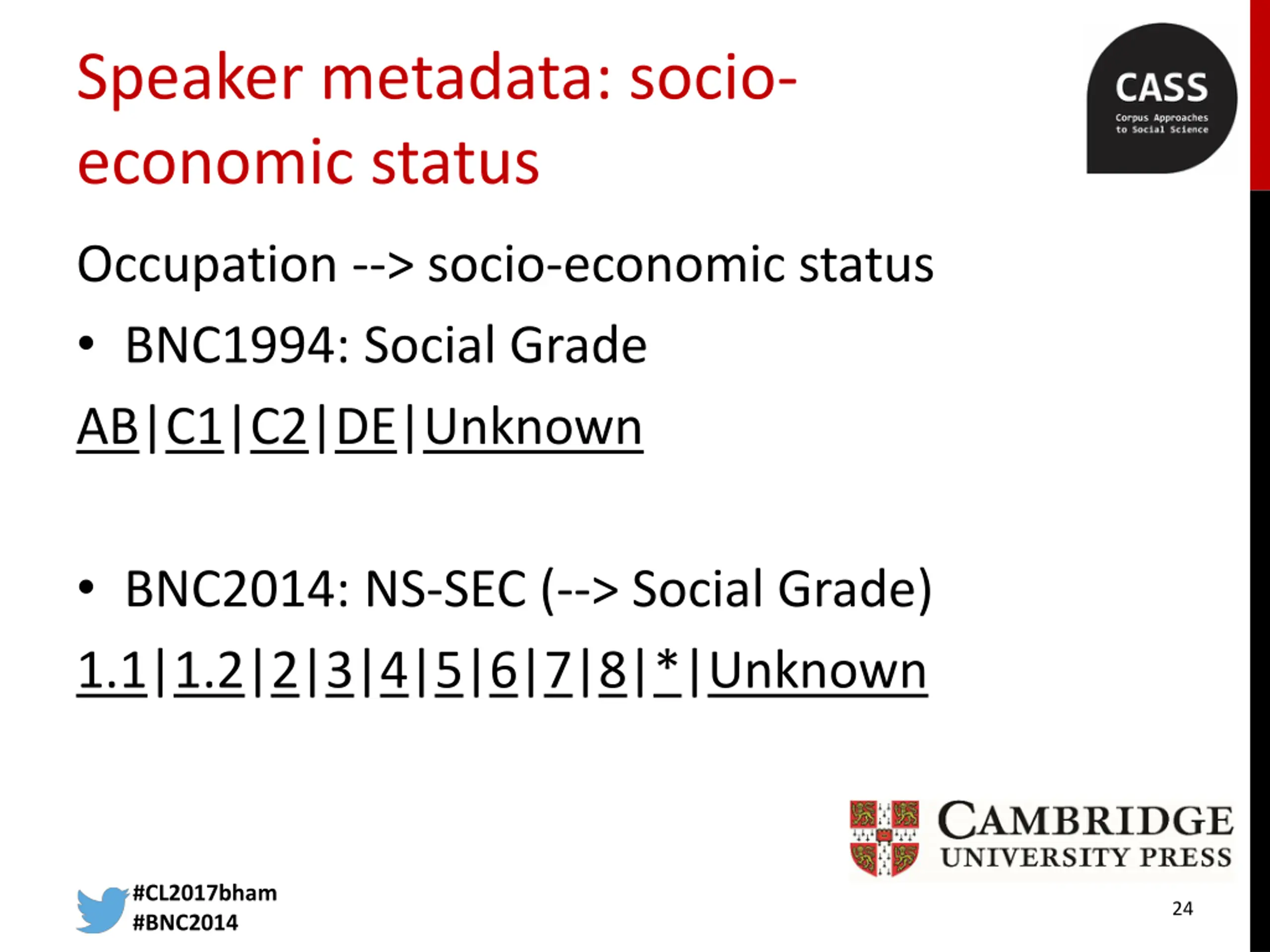 Speaker metadata: socio-economic status

CASS
Corpus Approaches to Social Science

Occupation --> socio-economic status

• BNC1994: Social Grade

AB|C1|C2|DE|Unknown

• BNC2014: NS-SEC (--> Social Grade)

1.1|1.2|2|3|4|5|6|7|8|*|Unknown

CAMBRIDGE
UNIVERSITY PRESS

#CL2017bham
#BNC2014

24